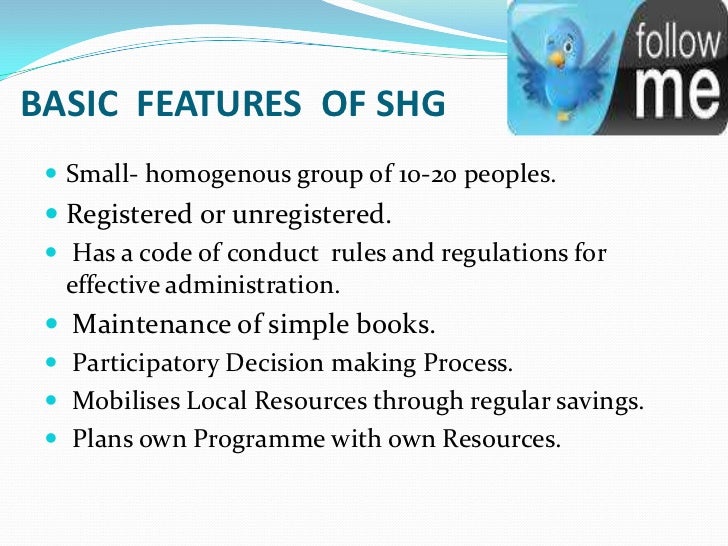 follow me

BASIC FEATURES OF SHG

- Small- homogenous group of 10-20 peoples.
- Registered or unregistered.
- Has a code of conduct rules and regulations for effective administration.
- Maintenance of simple books.
- Participatory Decision making Process.
- Mobilises Local Resources through regular savings.
- Plans own Programme with own Resources.